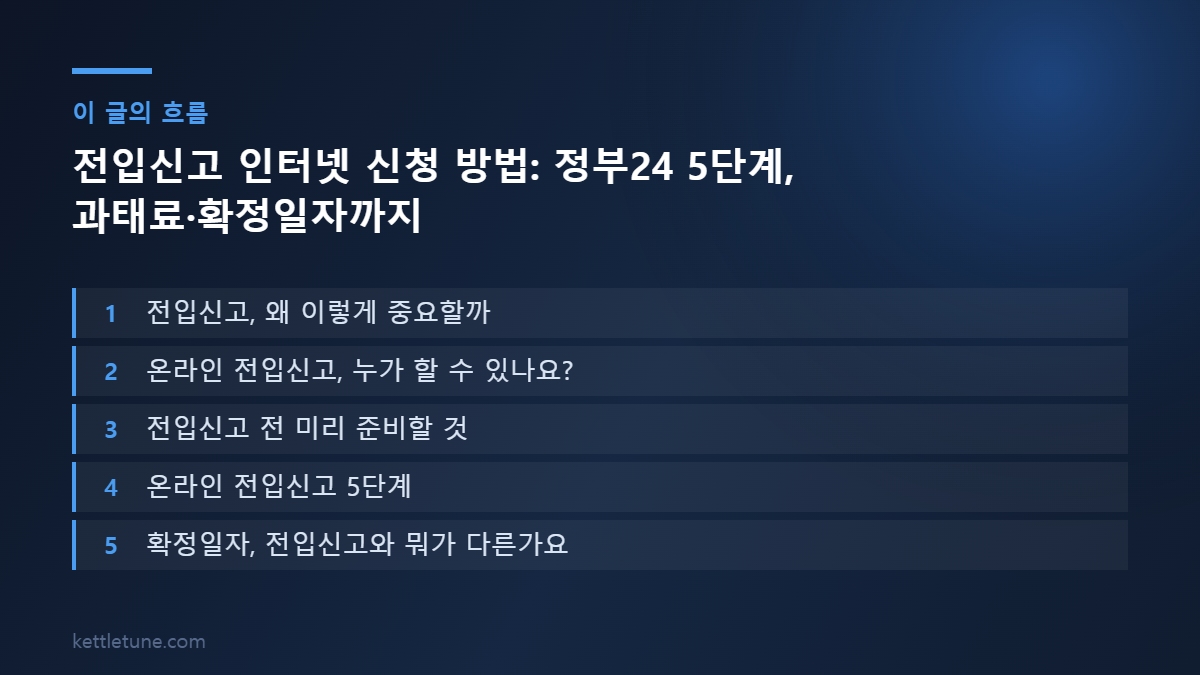 이 글의 흐름

전입신고 인터넷 신청 방법: 정부24 5단계, 과태료·확정일자까지

1 전입신고, 왜 이렇게 중요할까

2 온라인 전입신고, 누가 할 수 있나요?

3 전입신고 전 미리 준비할 것

4 온라인 전입신고 5단계

5 확정일자, 전입신고와 뭐가 다른가요

kettletune.com